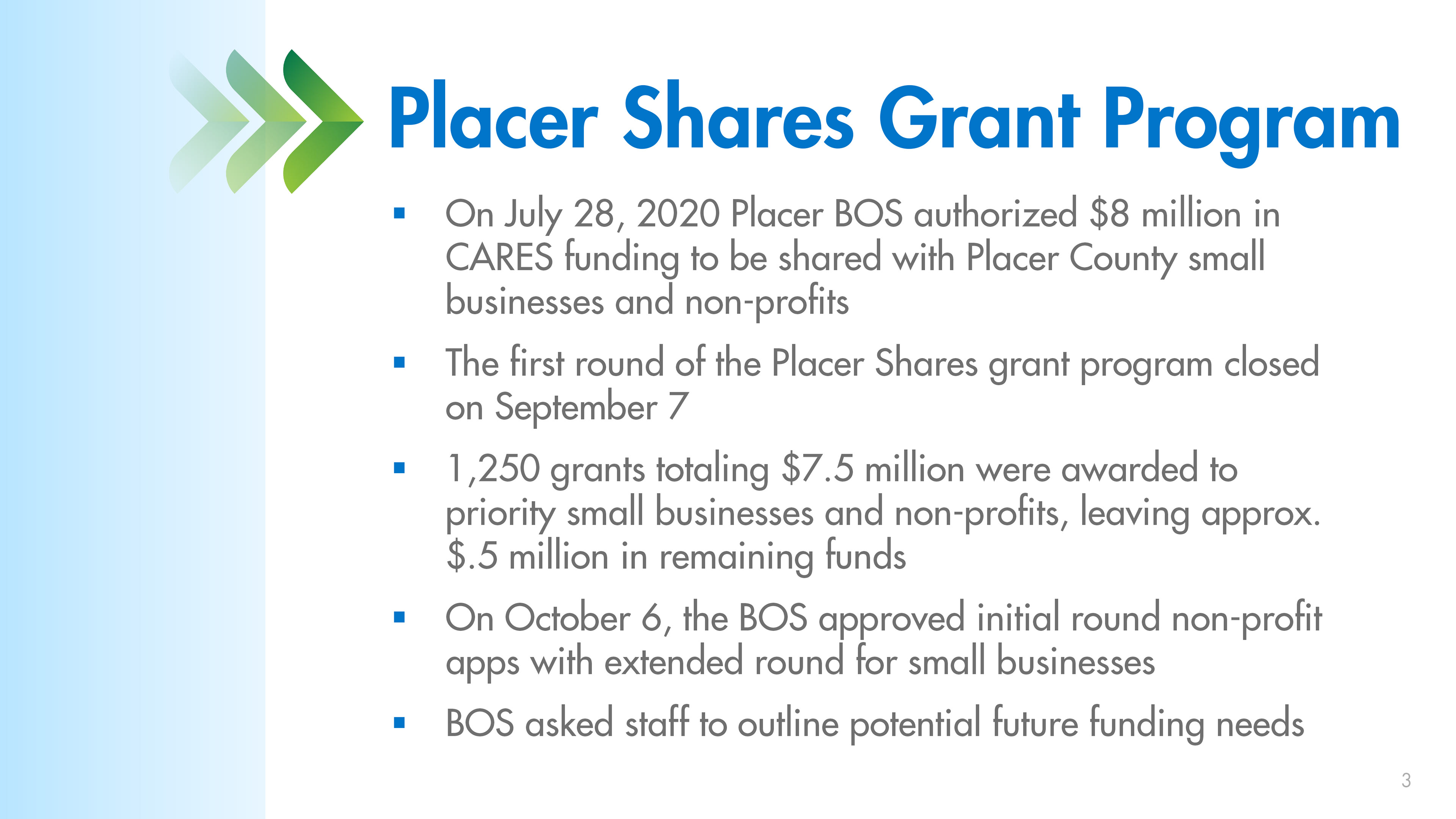 Placer Shares Grant Program

▪ On July 28, 2020 Placer BOS authorized \$8 million in CARES funding to be shared with Placer County small businesses and non-profits

▪ The first round of the Placer Shares grant program closed on September 7

▪ 1,250 grants totaling \$7.5 million were awarded to priority small businesses and non-profits, leaving approx. \$.5 million in remaining funds

▪ On October 6, the BOS approved initial round non-profit apps with extended round for small businesses

▪ BOS asked staff to outline potential future funding needs

3